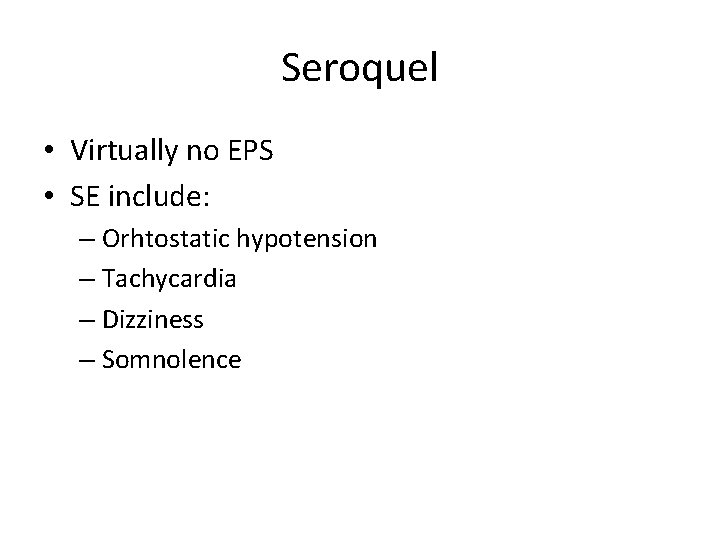 Seroquel

• Virtually no EPS
• SE include:
– Orhtostatic hypotension
– Tachycardia
– Dizziness
– Somnolence